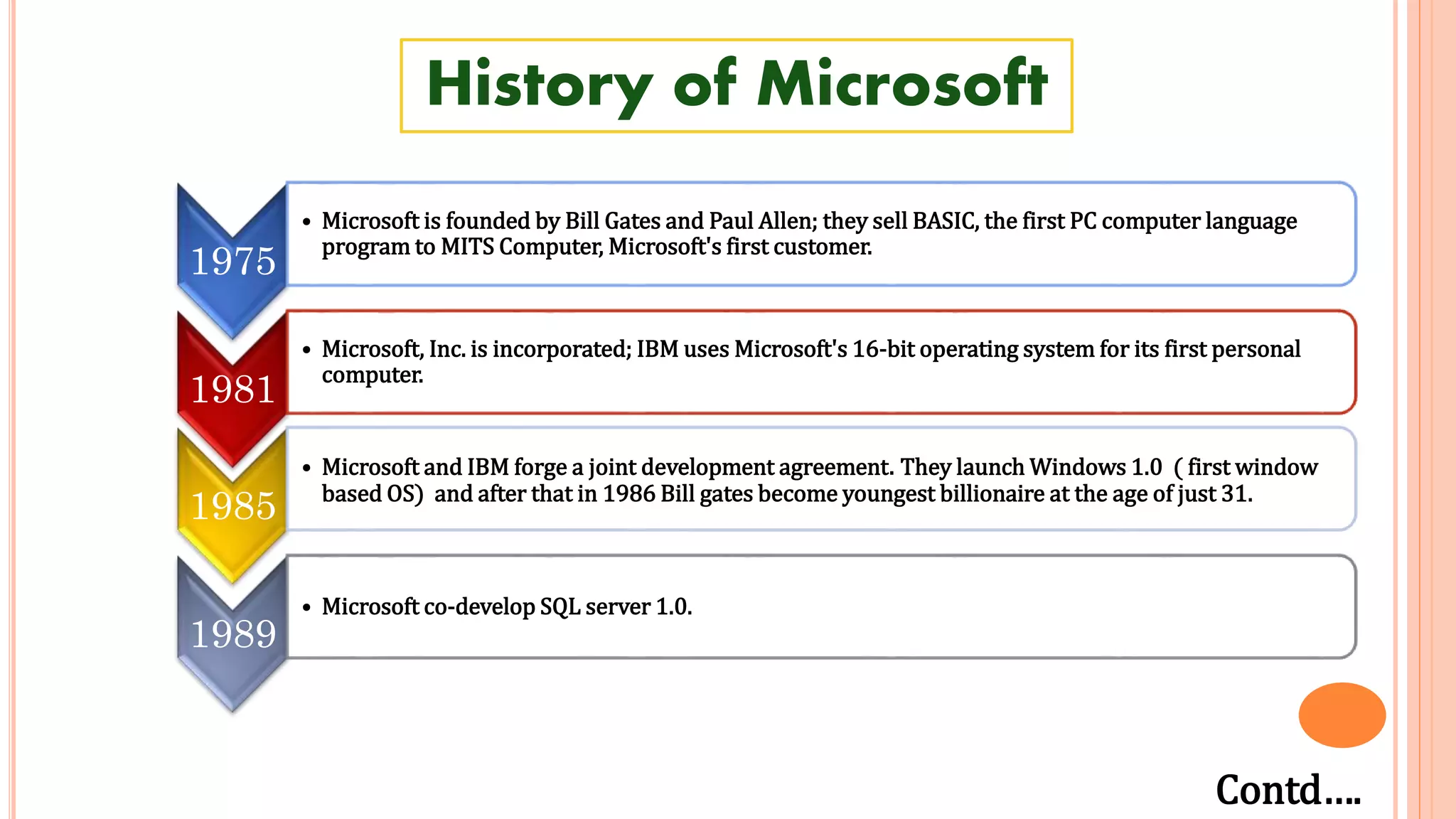 History of Microsoft

1975

• Microsoft is founded by Bill Gates and Paul Allen; they sell BASIC, the first PC computer language program to MITS Computer, Microsoft's first customer.

1981

• Microsoft, Inc. is incorporated; IBM uses Microsoft's 16-bit operating system for its first personal computer.

1985

• Microsoft and IBM forge a joint development agreement. They launch Windows 1.0 ( first window based OS) and after that in 1986 Bill gates become youngest billionaire at the age of just 31.

1989

• Microsoft co-develop SQL server 1.0.

Contd....